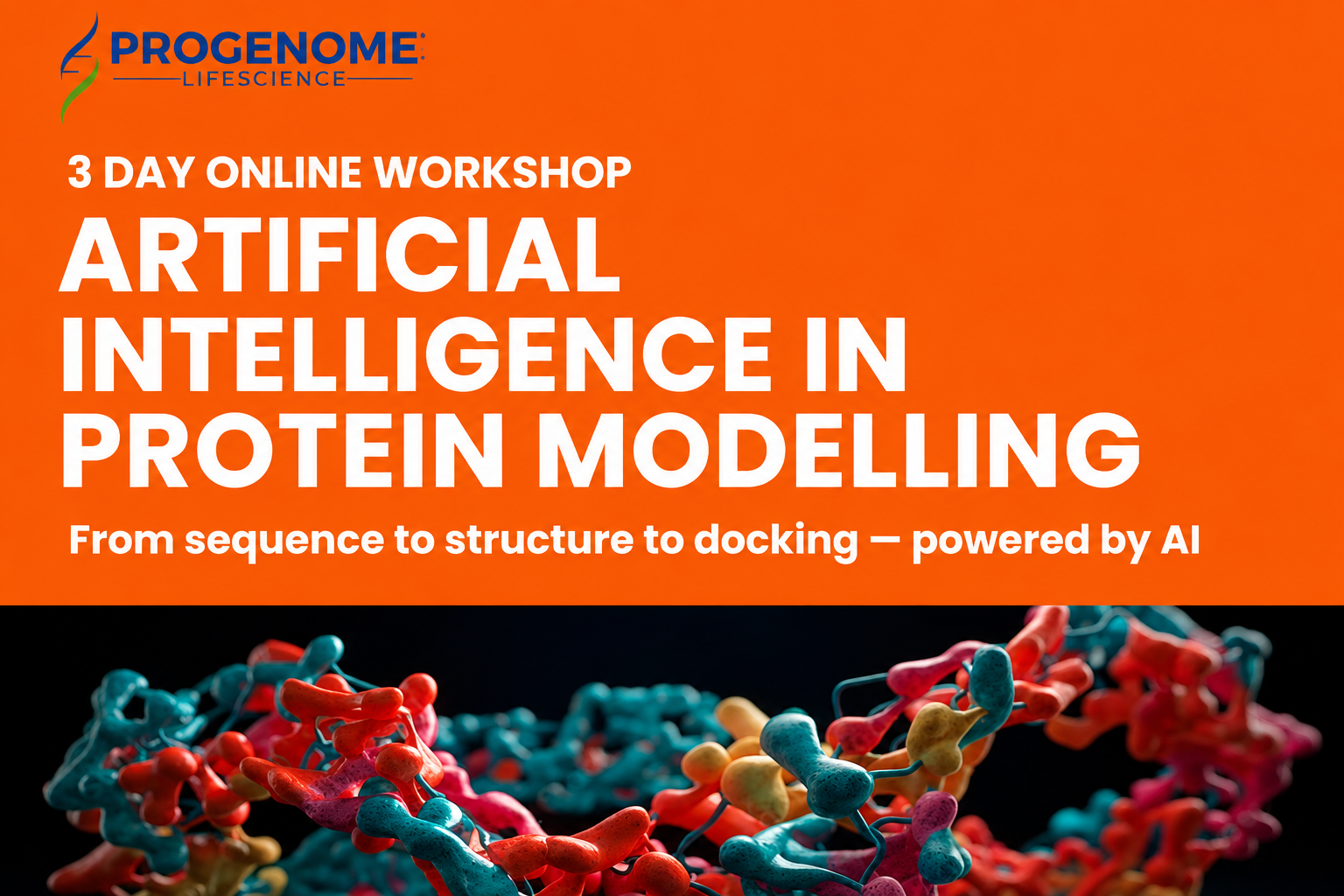 PROGENOME
LIFESCIENCE

3 DAY ONLINE WORKSHOP

ARTIFICIAL INTELLIGENCE IN PROTEIN MODELLING

From sequence to structure to docking — powered by AI